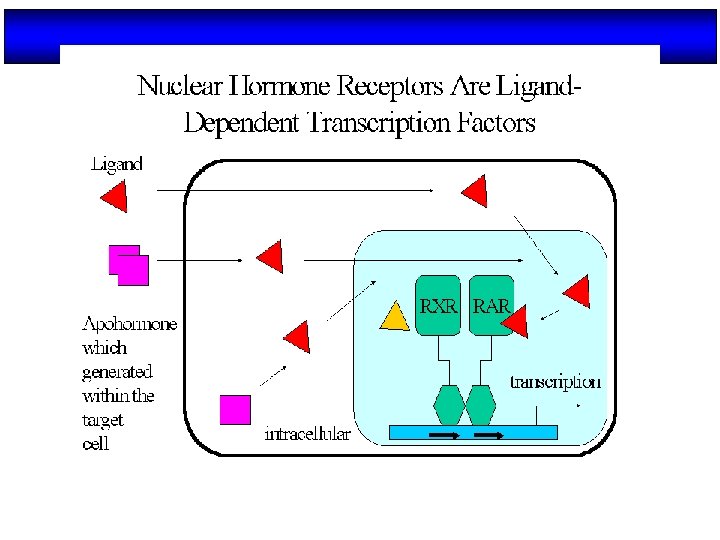 Nuclear Hormone Receptors Are Ligand-Dependent Transcription Factors

Ligand

Apohormone which generated within the target cell

RXR

RAR

transcription

intracellular